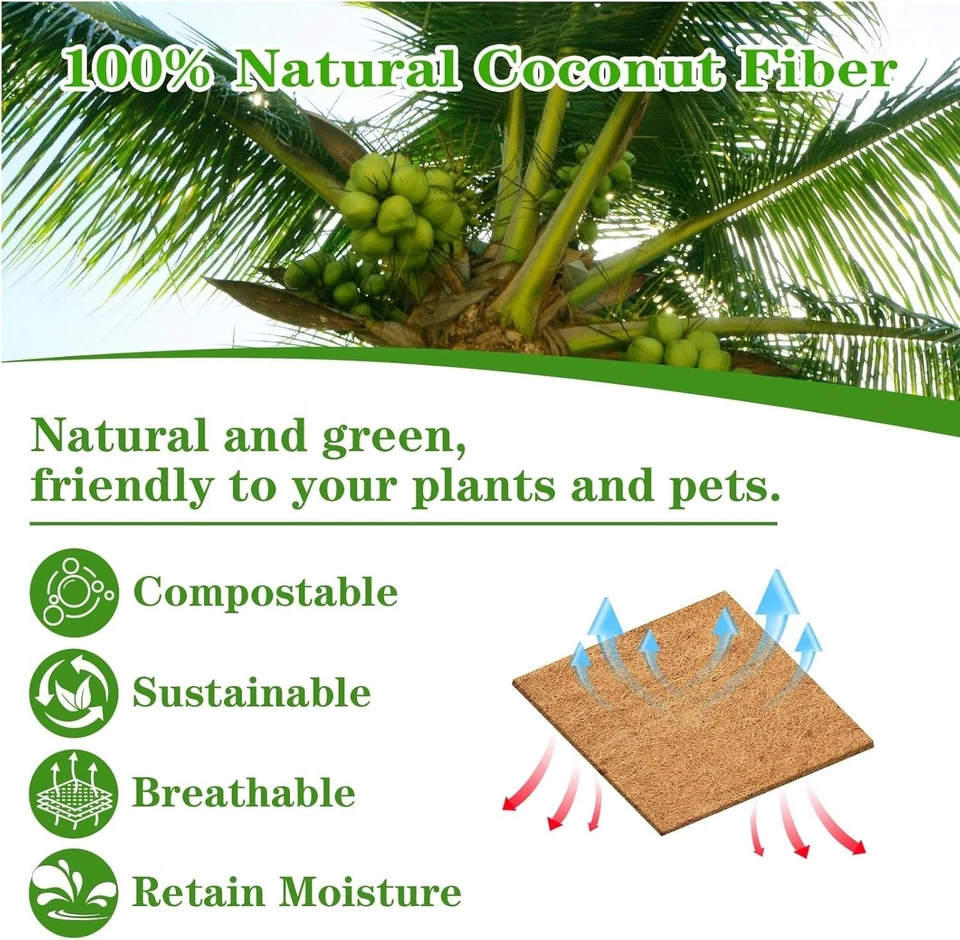 100% Natural Coconut Fiber

Natural and green, friendly to your plants and pets.

Compostable

Sustainable

Breathable

Retain Moisture